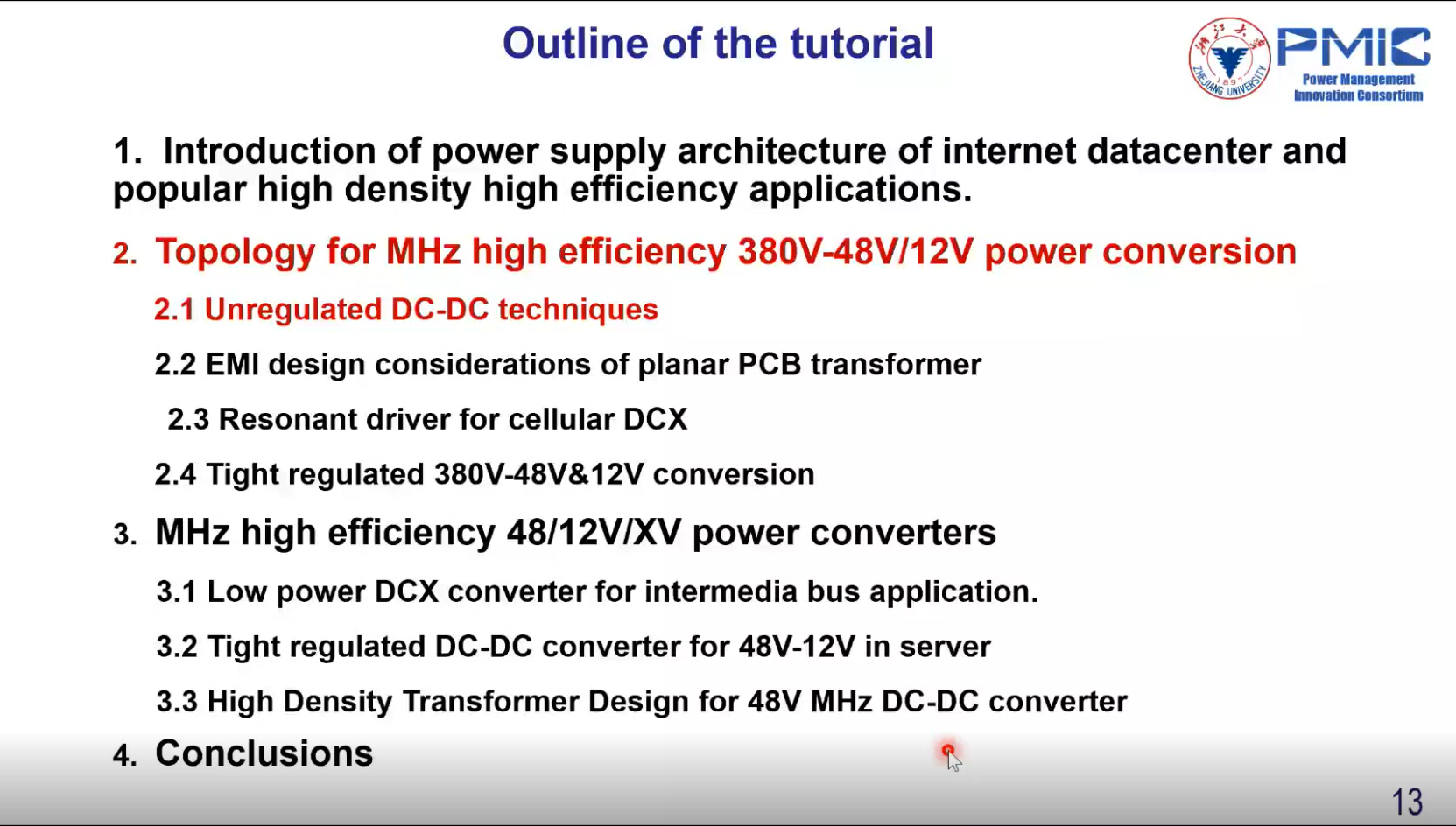 Outline of the tutorial

浙江大学 1897 ZHEJIANG UNIVERSITY

PMIC
Power Management Innovation Consortium

1. Introduction of power supply architecture of internet datacenter and popular high density high efficiency applications.

2. Topology for MHz high efficiency 380V-48V/12V power conversion

2.1 Unregulated DC-DC techniques

2.2 EMI design considerations of planar PCB transformer

2.3 Resonant driver for cellular DCX

2.4 Tight regulated 380V-48V&12V conversion

3. MHz high efficiency 48/12V/XV power converters

3.1 Low power DCX converter for intermedia bus application.

3.2 Tight regulated DC-DC converter for 48V-12V in server

3.3 High Density Transformer Design for 48V MHz DC-DC converter

4. Conclusions

13